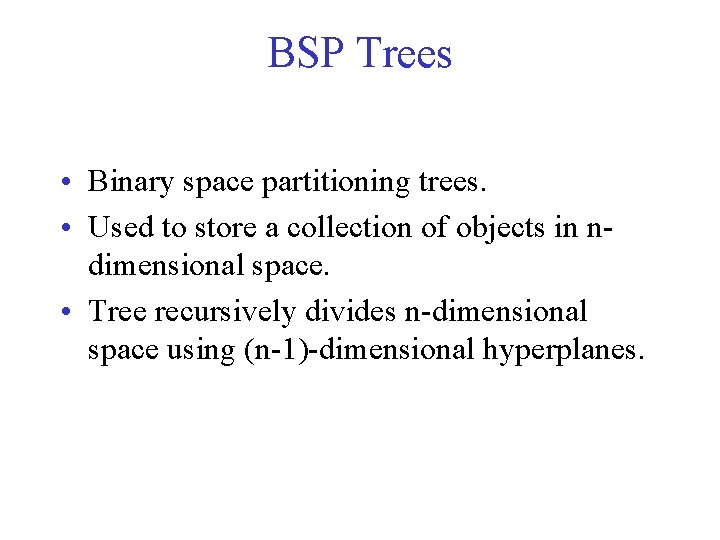 BSP Trees

• Binary space partitioning trees.
• Used to store a collection of objects in n-dimensional space.
• Tree recursively divides n-dimensional space using (n-1)-dimensional hyperplanes.